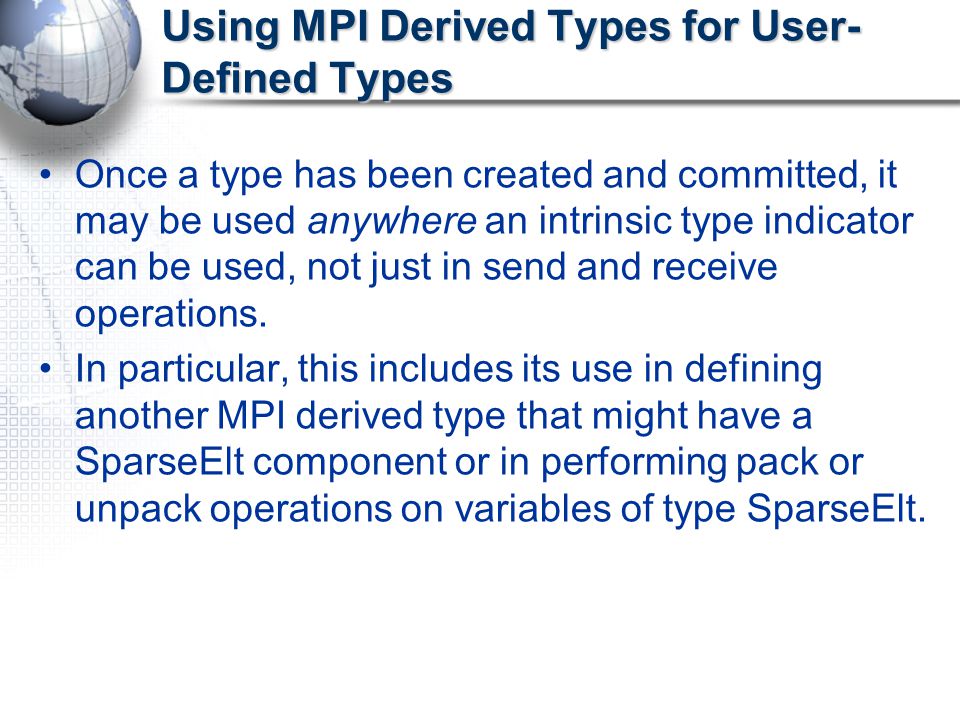 Using MPI Derived Types for User-Defined Types

• Once a type has been created and committed, it may be used anywhere an intrinsic type indicator can be used, not just in send and receive operations.
• In particular, this includes its use in defining another MPI derived type that might have a SparseElt component or in performing pack or unpack operations on variables of type SparseElt.